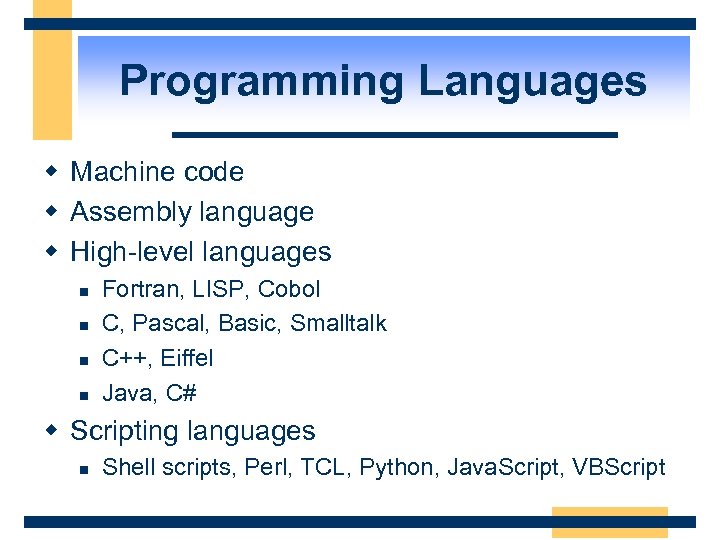 Programming Languages

- Machine code
- Assembly language
- High-level languages
  - Fortran, LISP, Cobol
  - C, Pascal, Basic, Smalltalk
  - C++, Eiffel
  - Java, C#
- Scripting languages
  - Shell scripts, Perl, TCL, Python, JavaScript, VBScript